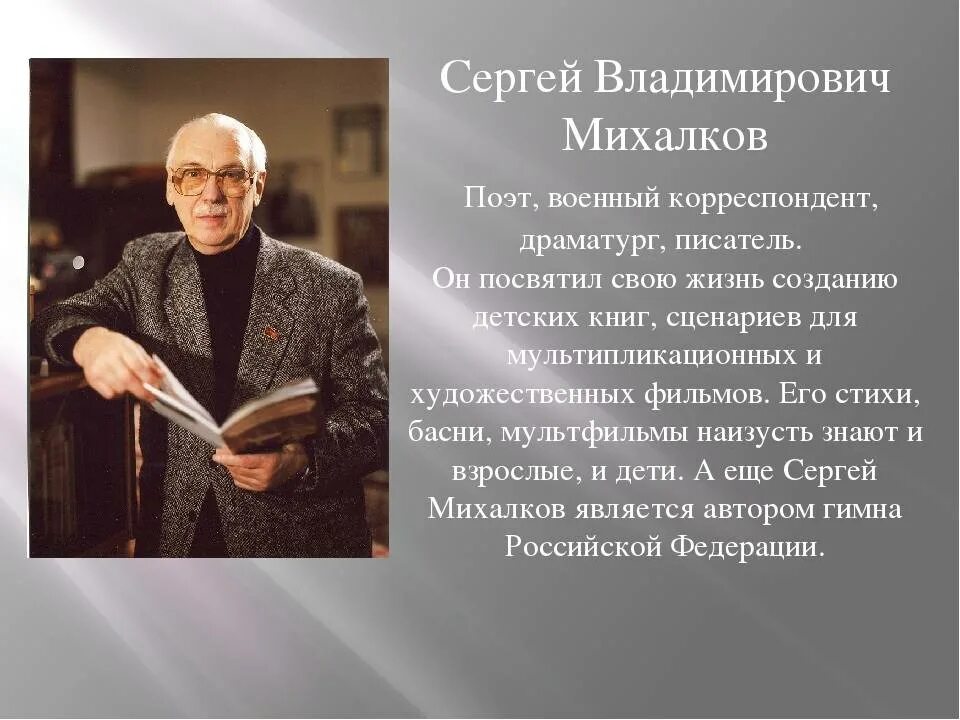 Сергей Владимирович Михалков

Поэт, военный корреспондент, драматург, писатель.
Он посвятил свою жизнь созданию детских книг, сценариев для мультипликационных и художественных фильмов. Его стихи, басни, мультфильмы наизусть знают и взрослые, и дети. А еще Сергей Михалков является автором гимна Российской Федерации.